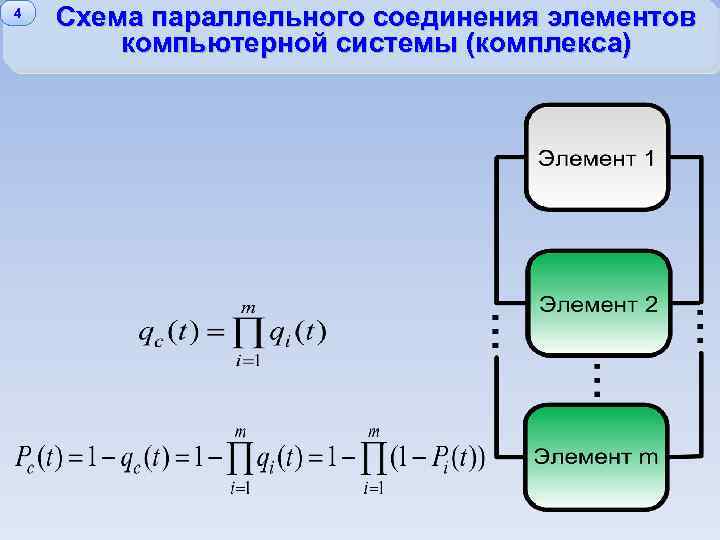 4

Схема параллельного соединения элементов компьютерной системы (комплекса)

Элемент 1

Элемент 2

Элемент m

$q_c(t) = \prod_{i=1}^{m} q_i(t)$

$P_c(t) = 1 - q_c(t) = 1 - \prod_{i=1}^{m} q_i(t) = 1 - \prod_{i=1}^{m} (1 - P_i(t))$